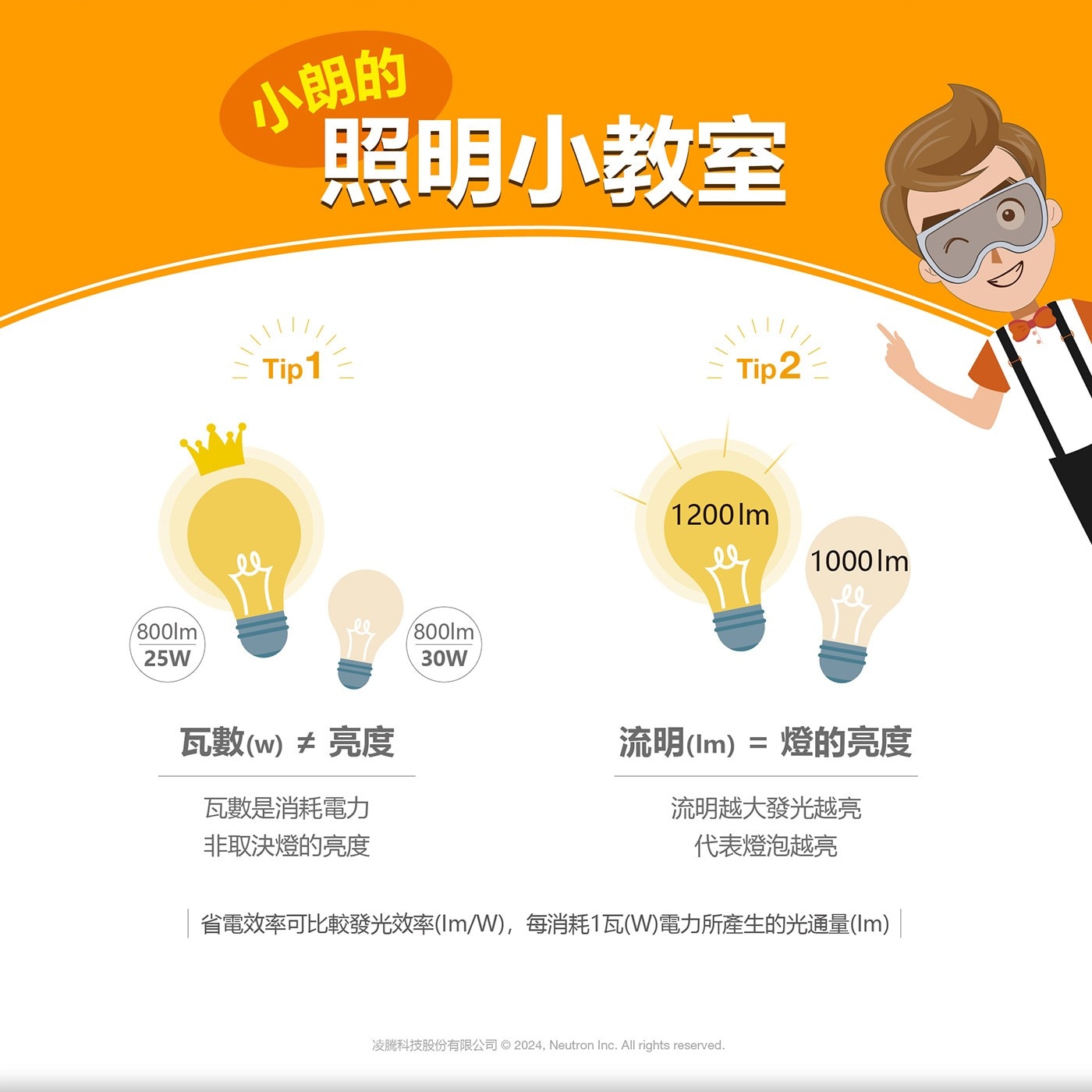 小朗的
照明小教室

Tip1

800lm
25W

800lm
30W

瓦數(w) ≠ 亮度

瓦數是消耗電力
非取決燈的亮度

Tip2

1200lm

1000lm

流明(lm) = 燈的亮度

流明越大發光越亮
代表燈泡越亮

省電效率可比較發光效率(lm/W)，每消耗1瓦(W)電力所產生的光通量(lm)

凌騰科技股份有限公司 © 2024, Neutron Inc. All rights reserved.